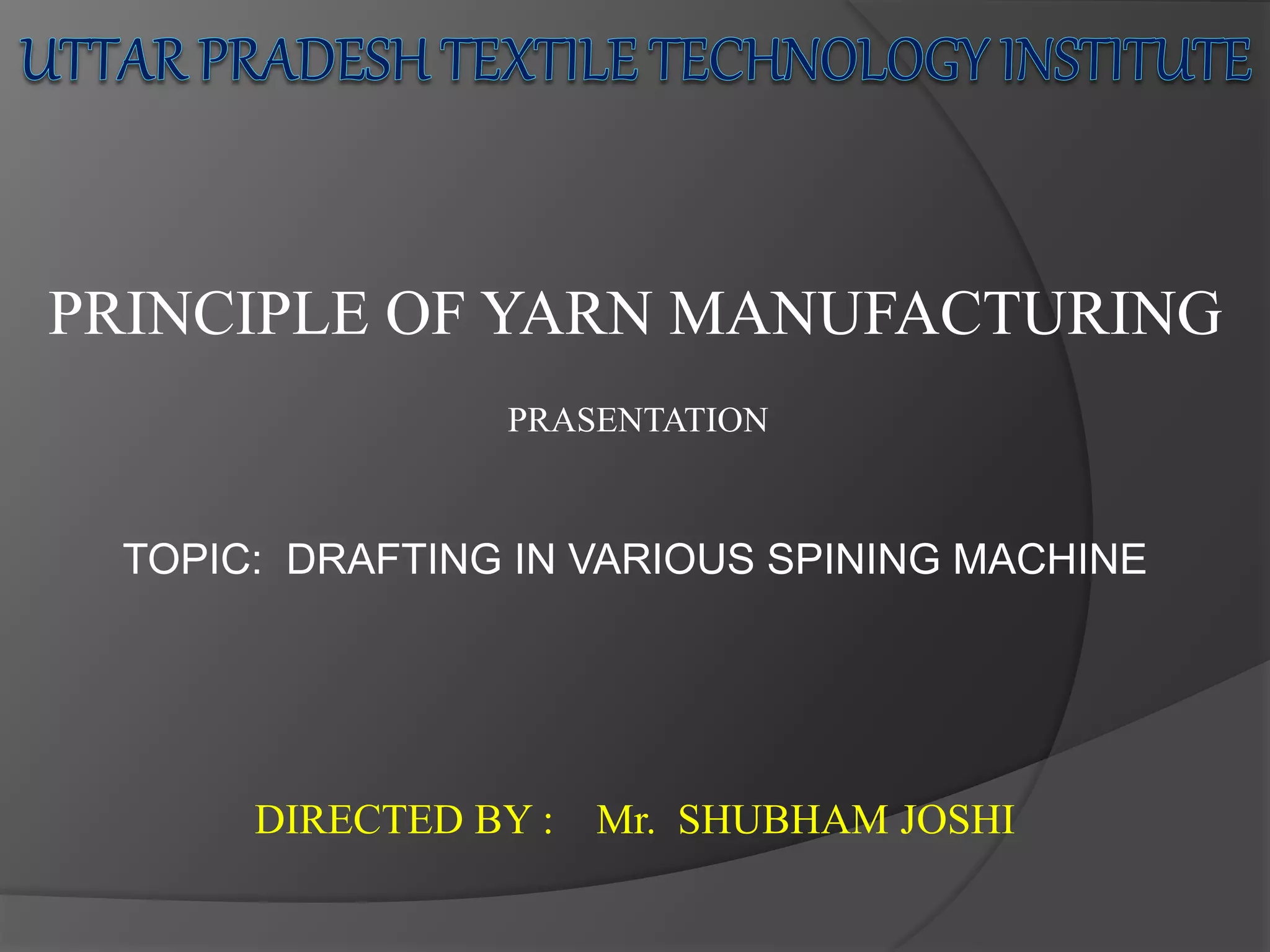 UTTAR PRADESH TEXTILE TECHNOLOGY INSTITUTE

PRINCIPLE OF YARN MANUFACTURING

PRASENTATION

TOPIC: DRAFTING IN VARIOUS SPINING MACHINE

DIRECTED BY : Mr. SHUBHAM JOSHI